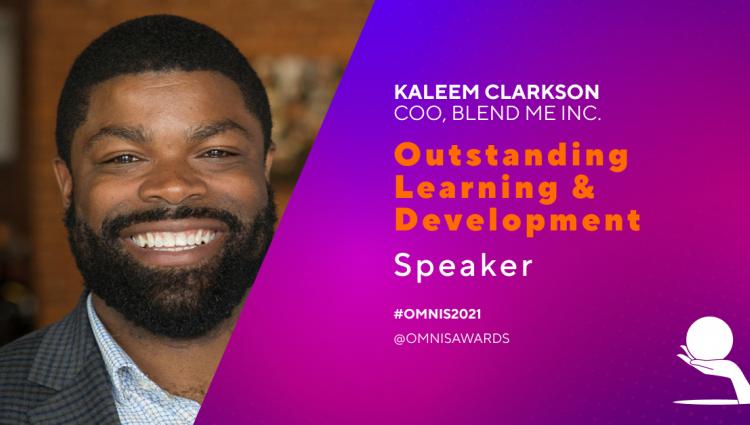 KALEEM CLARKSON
COO, BLEND ME INC.

Outstanding Learning & Development

Speaker

#OMNIS2021

@OMNISAWARDS